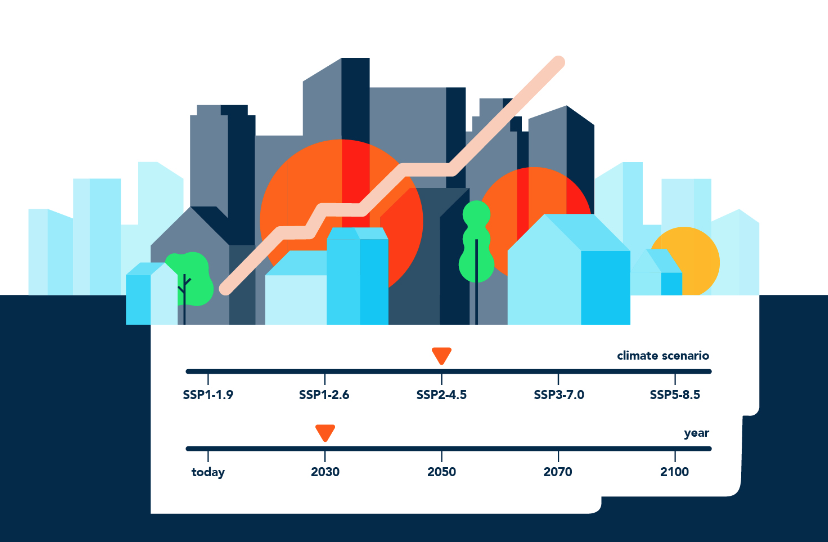 climate scenario

SSP1-1.9 SSP1-2.6 SSP2-4.5 SSP3-7.0 SSP5-8.5

year

today 2030 2050 2070 2100